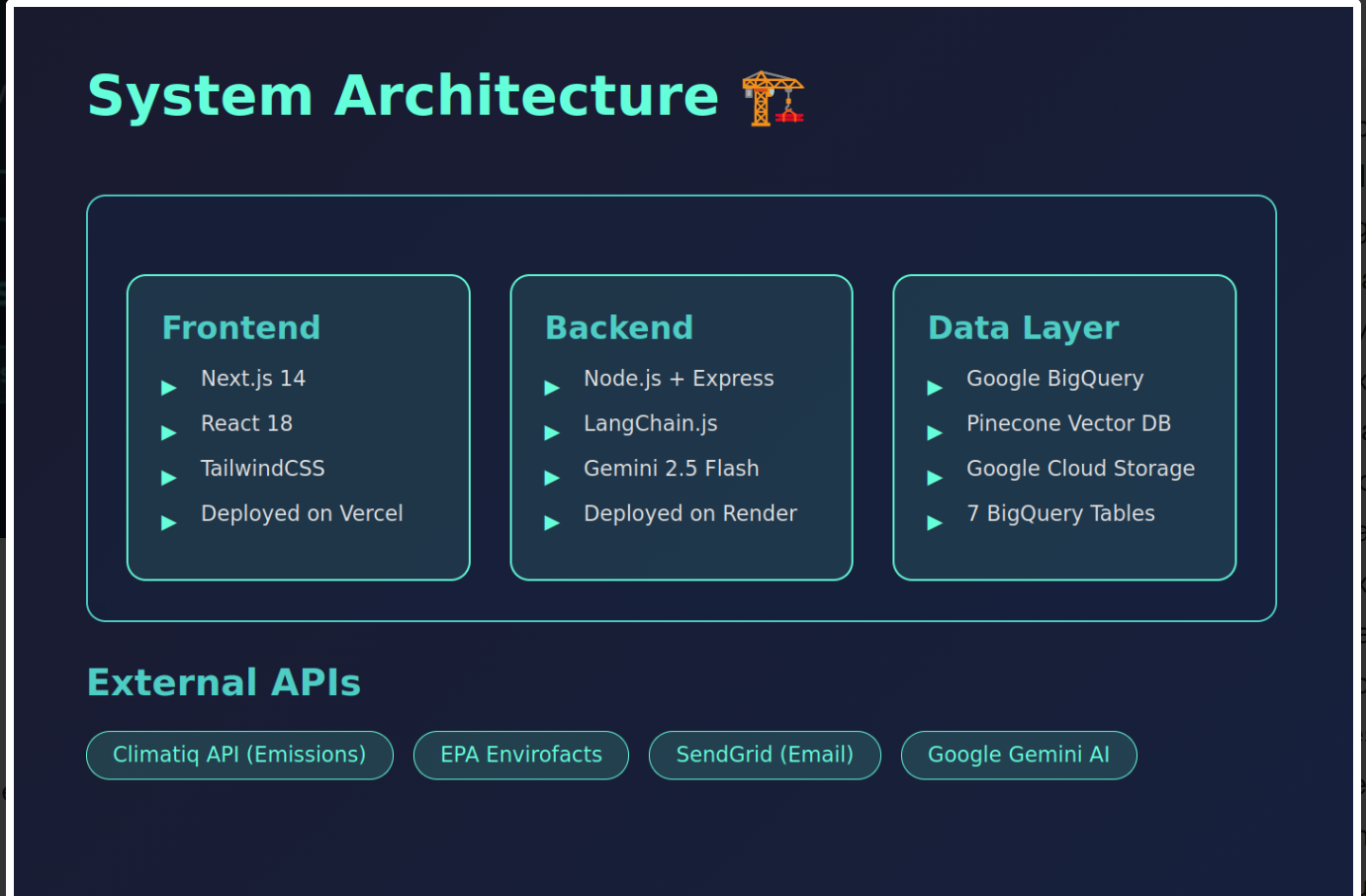 System Architecture 🏗️

Frontend
▶ Next.js 14
▶ React 18
▶ TailwindCSS
▶ Deployed on Vercel

Backend
▶ Node.js + Express
▶ LangChain.js
▶ Gemini 2.5 Flash
▶ Deployed on Render

Data Layer
▶ Google BigQuery
▶ Pinecone Vector DB
▶ Google Cloud Storage
▶ 7 BigQuery Tables

External APIs

Climatiq API (Emissions)

EPA Envirofacts

SendGrid (Email)

Google Gemini AI